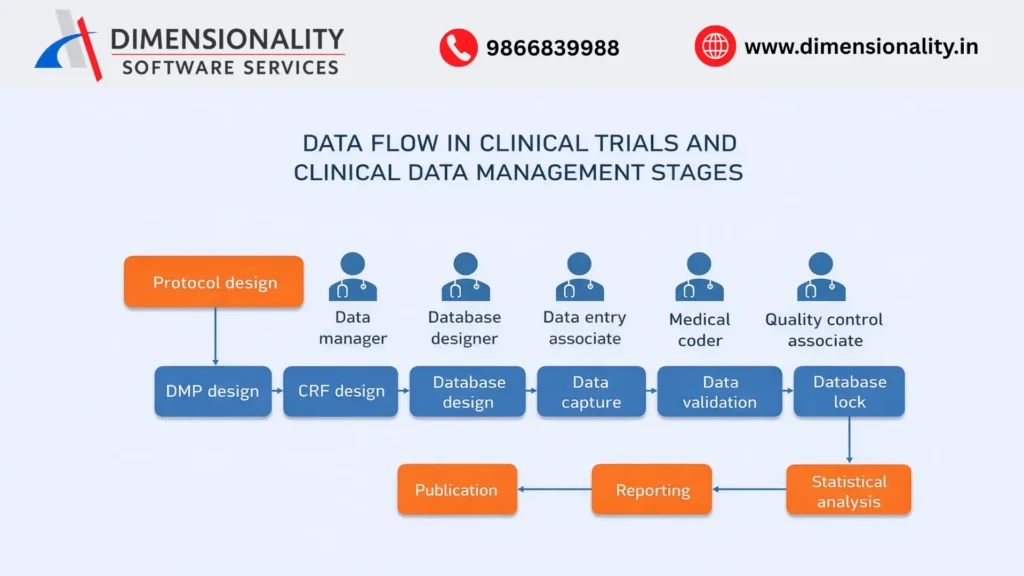 DIMENSIONALITY
SOFTWARE SERVICES

9866839988

www.dimensionality.in

DATA FLOW IN CLINICAL TRIALS AND CLINICAL DATA MANAGEMENT STAGES

Protocol design

Data manager

Database designer

Data entry associate

Medical coder

Quality control associate

DMP design

CRF design

Database design

Data capture

Data validation

Database lock

Statistical analysis

Reporting

Publication